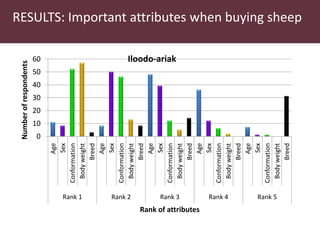 RESULTS: Important attributes when buying sheep

Iloodo-ariak

Number of respondents

60
50
40
30
20
10
0

Age
Sex
Conformation
Body weight
Breed
Age
Sex
Conformation
Body weight
Breed
Age
Sex
Conformation
Body weight
Breed
Age
Sex
Conformation
Body weight
Breed
Age
Sex
Conformation
Body weight
Breed

Rank 1
Rank 2
Rank 3
Rank 4
Rank 5

Rank of attributes